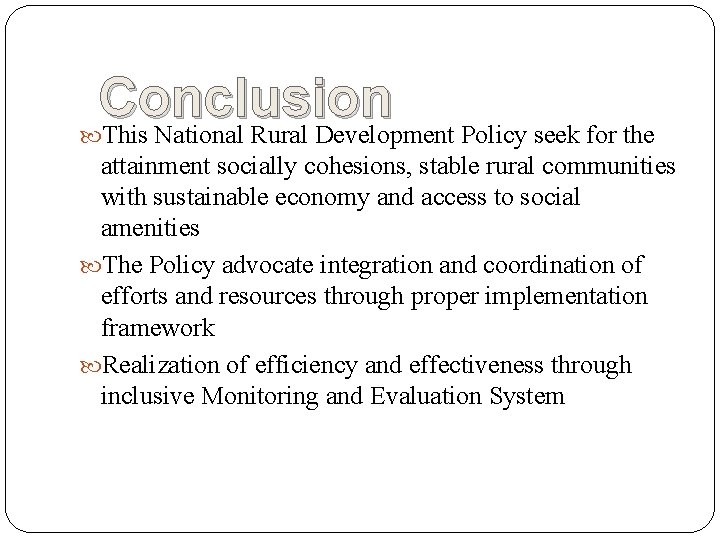 Conclusion

This National Rural Development Policy seek for the attainment socially cohesions, stable rural communities with sustainable economy and access to social amenities

The Policy advocate integration and coordination of efforts and resources through proper implementation framework

Realization of efficiency and effectiveness through inclusive Monitoring and Evaluation System